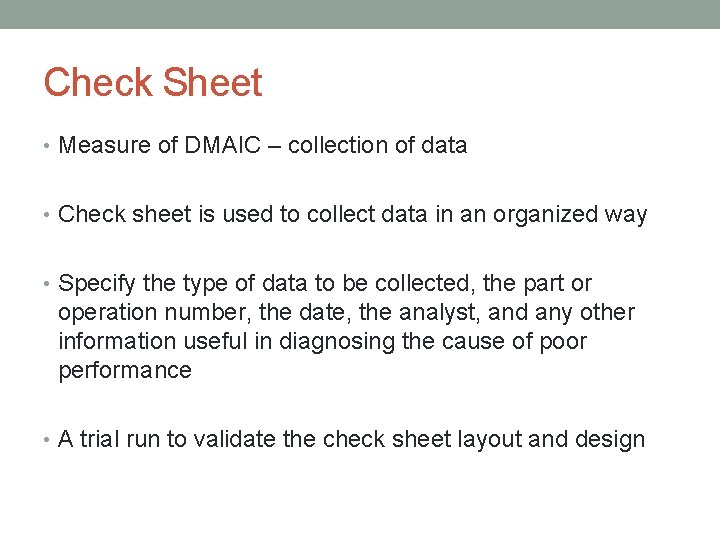 Check Sheet

• Measure of DMAIC – collection of data

• Check sheet is used to collect data in an organized way

• Specify the type of data to be collected, the part or operation number, the date, the analyst, and any other information useful in diagnosing the cause of poor performance

• A trial run to validate the check sheet layout and design